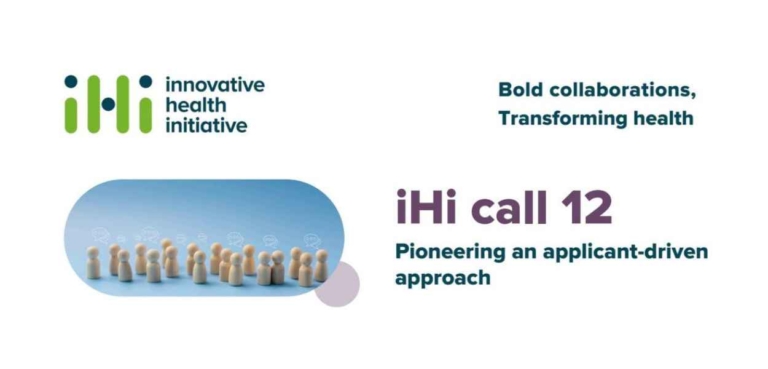 iHi innovative health initiative

Bold collaborations, Transforming health

iHi call 12

Pioneering an applicant-driven approach